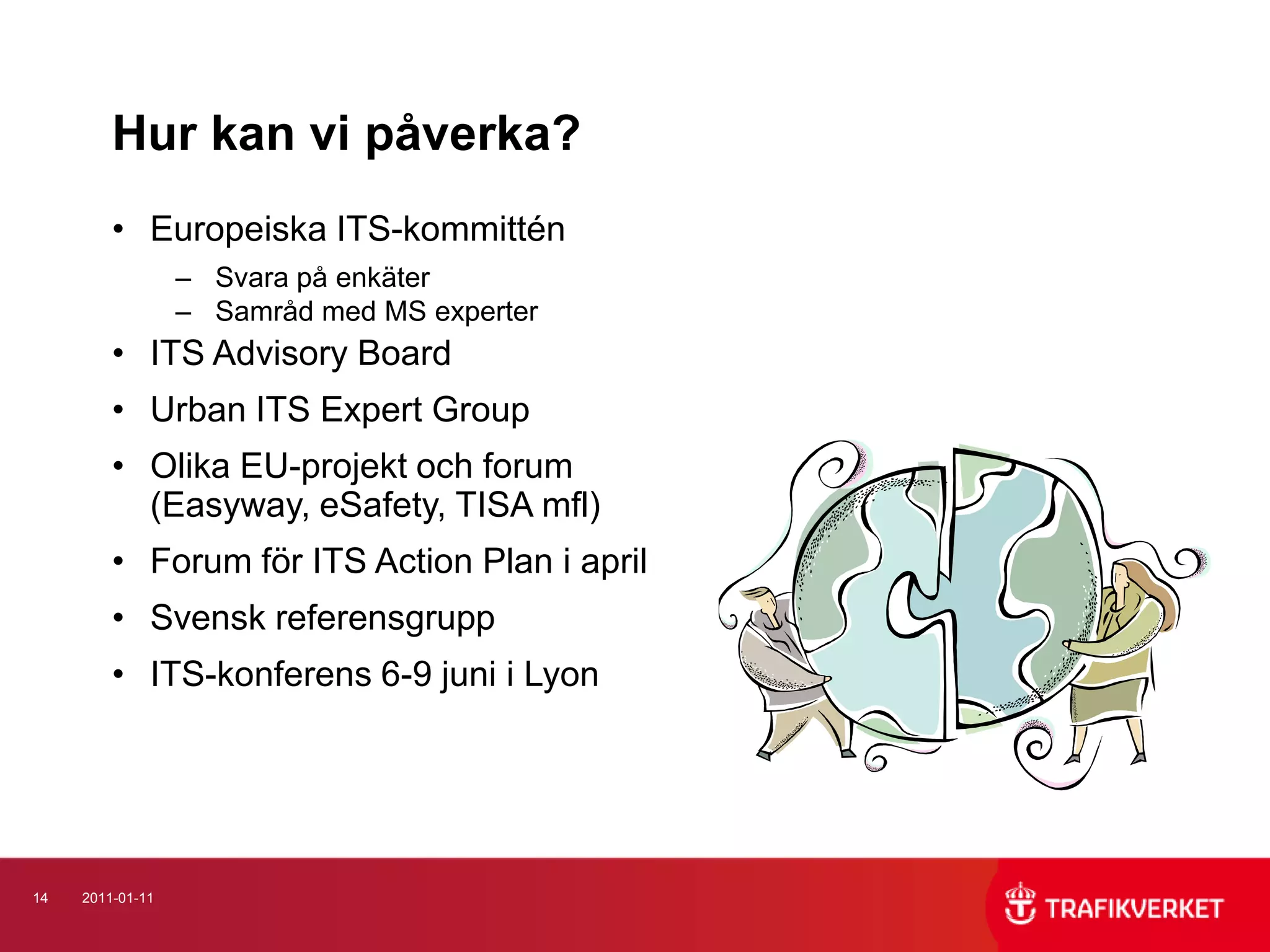 Hur kan vi påverka?

• Europeiska ITS-kommittén
  – Svara på enkäter
  – Samråd med MS experter
• ITS Advisory Board
• Urban ITS Expert Group
• Olika EU-projekt och forum (Easyway, eSafety, TISA mfl)
• Forum för ITS Action Plan i april
• Svensk referensgrupp
• ITS-konferens 6-9 juni i Lyon

14 2011-01-11

TRAFIKVERKET